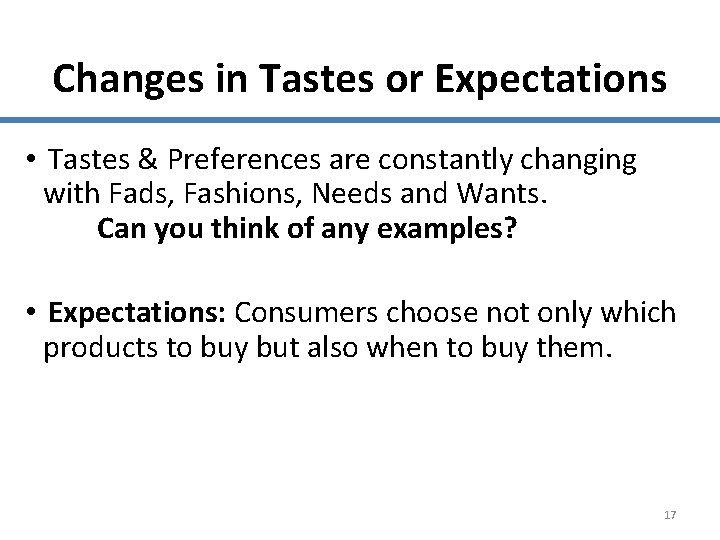 Changes in Tastes or Expectations

• Tastes & Preferences are constantly changing with Fads, Fashions, Needs and Wants.
Can you think of any examples?

• Expectations: Consumers choose not only which products to buy but also when to buy them.

17